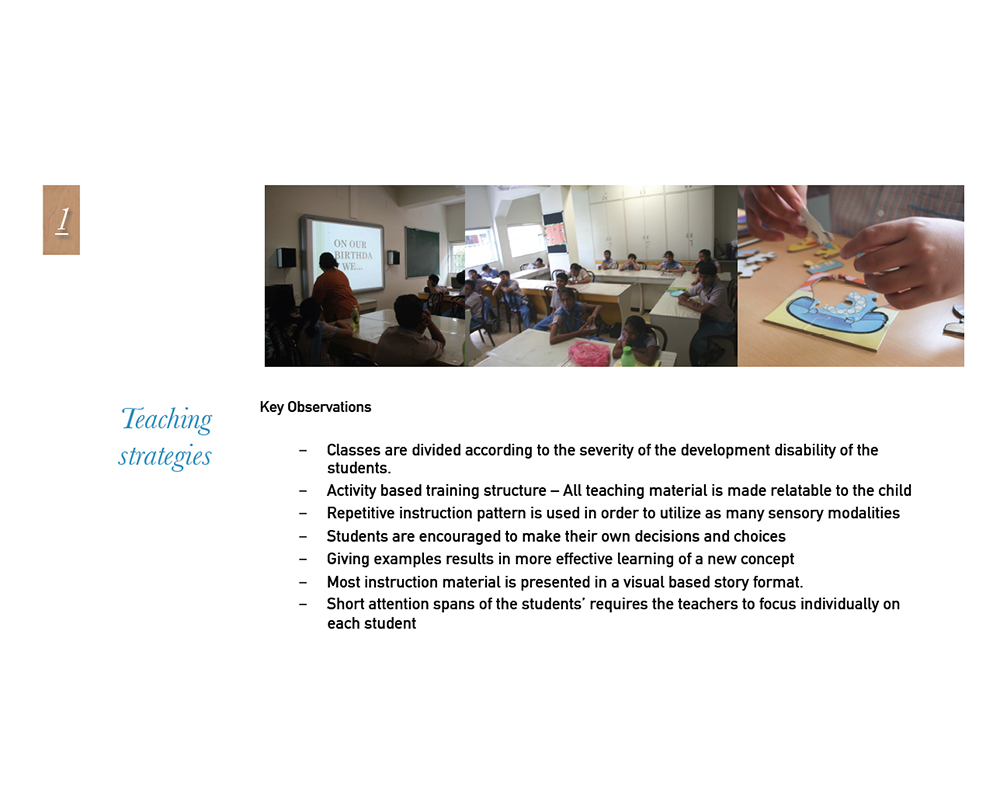 1

ON OUR BIRTHDA WE...

Teaching strategies

Key Observations

– Classes are divided according to the severity of the development disability of the students.
– Activity based training structure – All teaching material is made relatable to the child
– Repetitive instruction pattern is used in order to utilize as many sensory modalities
– Students are encouraged to make their own decisions and choices
– Giving examples results in more effective learning of a new concept
– Most instruction material is presented in a visual based story format.
– Short attention spans of the students' requires the teachers to focus individually on each student